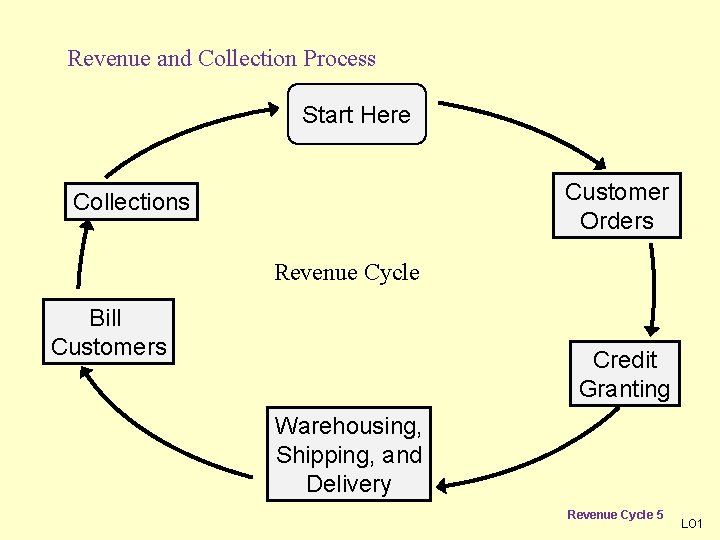 Revenue and Collection Process

Start Here

Customer Orders

Credit Granting

Warehousing, Shipping, and Delivery

Bill Customers

Collections

Revenue Cycle

Revenue Cycle 5

LO1